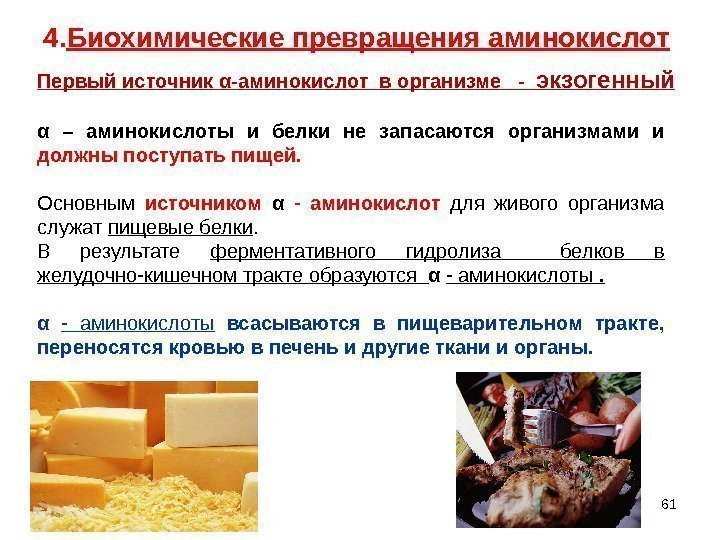 4.Биохимические превращения аминокислот

Первый источник α-аминокислот в организме - экзогенный

α – аминокислоты и белки не запасаются организмами и должны поступать пищей.

Основным источником α - аминокислот для живого организма служат пищевые белки.
В результате ферментативного гидролиза белков в желудочно-кишечном тракте образуются α - аминокислоты .

α - аминокислоты всасываются в пищеварительном тракте, переносятся кровью в печень и другие ткани и органы.

61